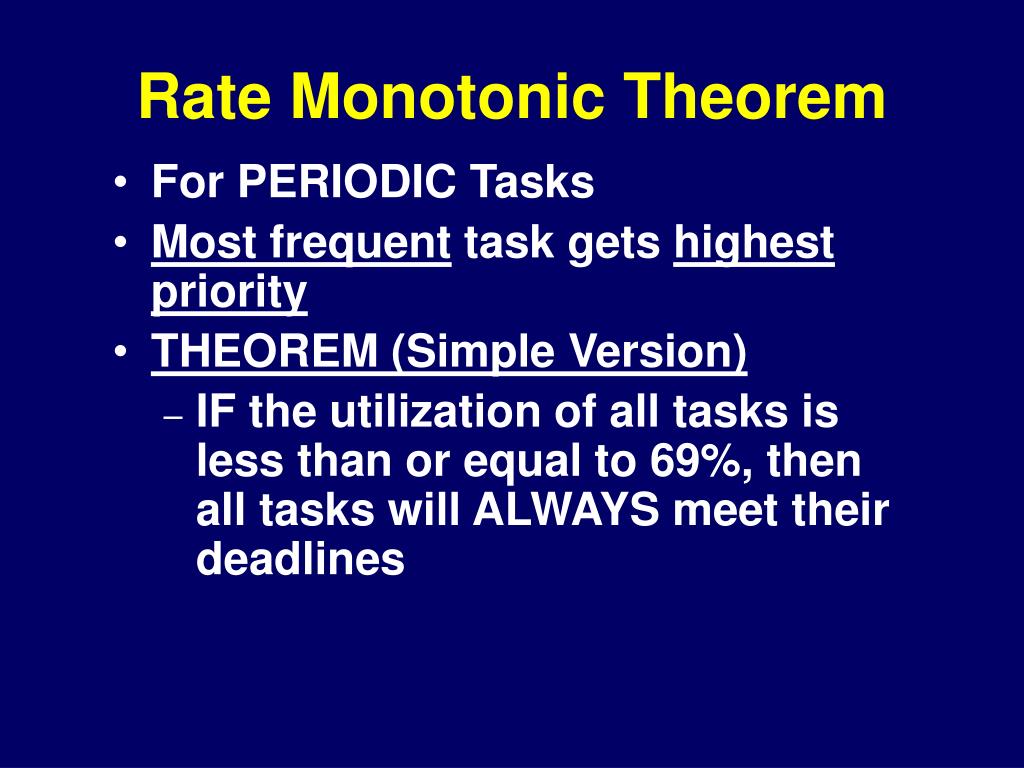 Rate Monotonic Theorem

• For PERIODIC Tasks
• Most frequent task gets highest priority
• THEOREM (Simple Version)
– IF the utilization of all tasks is less than or equal to 69%, then all tasks will ALWAYS meet their deadlines